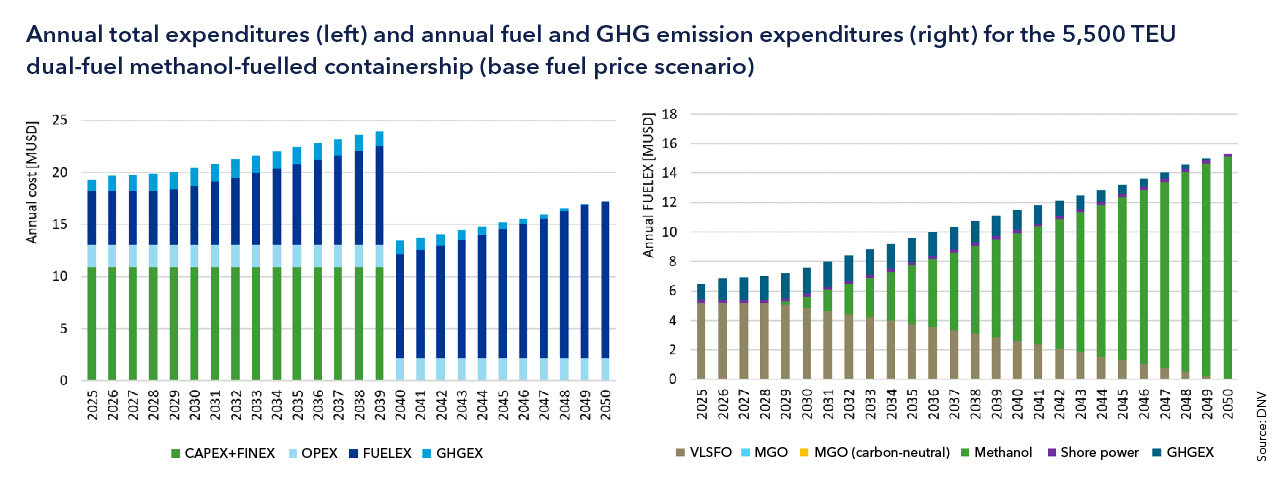 Annual total expenditures (left) and annual fuel and GHG emission expenditures (right) for the 5,500 TEU dual-fuel methanol-fuelled containership (base fuel price scenario)

Annual cost [MUSD]

25
20
15
10
5
0

2025 2026 2027 2028 2029 2030 2031 2032 2033 2034 2035 2036 2037 2038 2039 2040 2041 2042 2043 2044 2045 2046 2047 2048 2049 2050

CAPEX+FINEX OPEX FUELEX GHGEX

Annual FUELEX [MUSD]

18
16
14
12
10
8
6
4
2
0

2025 2026 2027 2028 2029 2030 2031 2032 2033 2034 2035 2036 2037 2038 2039 2040 2041 2042 2043 2044 2045 2046 2047 2048 2049 2050

VLSFO MGO MGO (carbon-neutral) Methanol Shore power GHGEX

Source: DNV